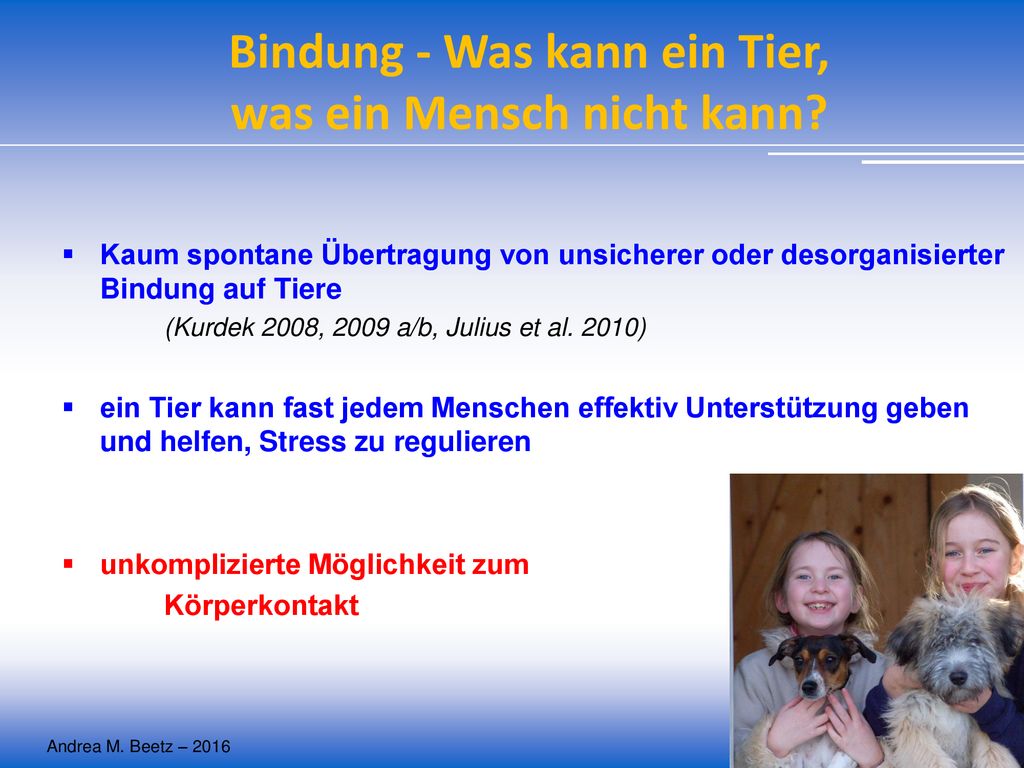 Bindung - Was kann ein Tier, was ein Mensch nicht kann?

▪ Kaum spontane Übertragung von unsicherer oder desorganisierter Bindung auf Tiere

(Kurdek 2008, 2009 a/b, Julius et al. 2010)

▪ ein Tier kann fast jedem Menschen effektiv Unterstützung geben und helfen, Stress zu regulieren

▪ unkomplizierte Möglichkeit zum Körperkontakt

Andrea M. Beetz – 2016